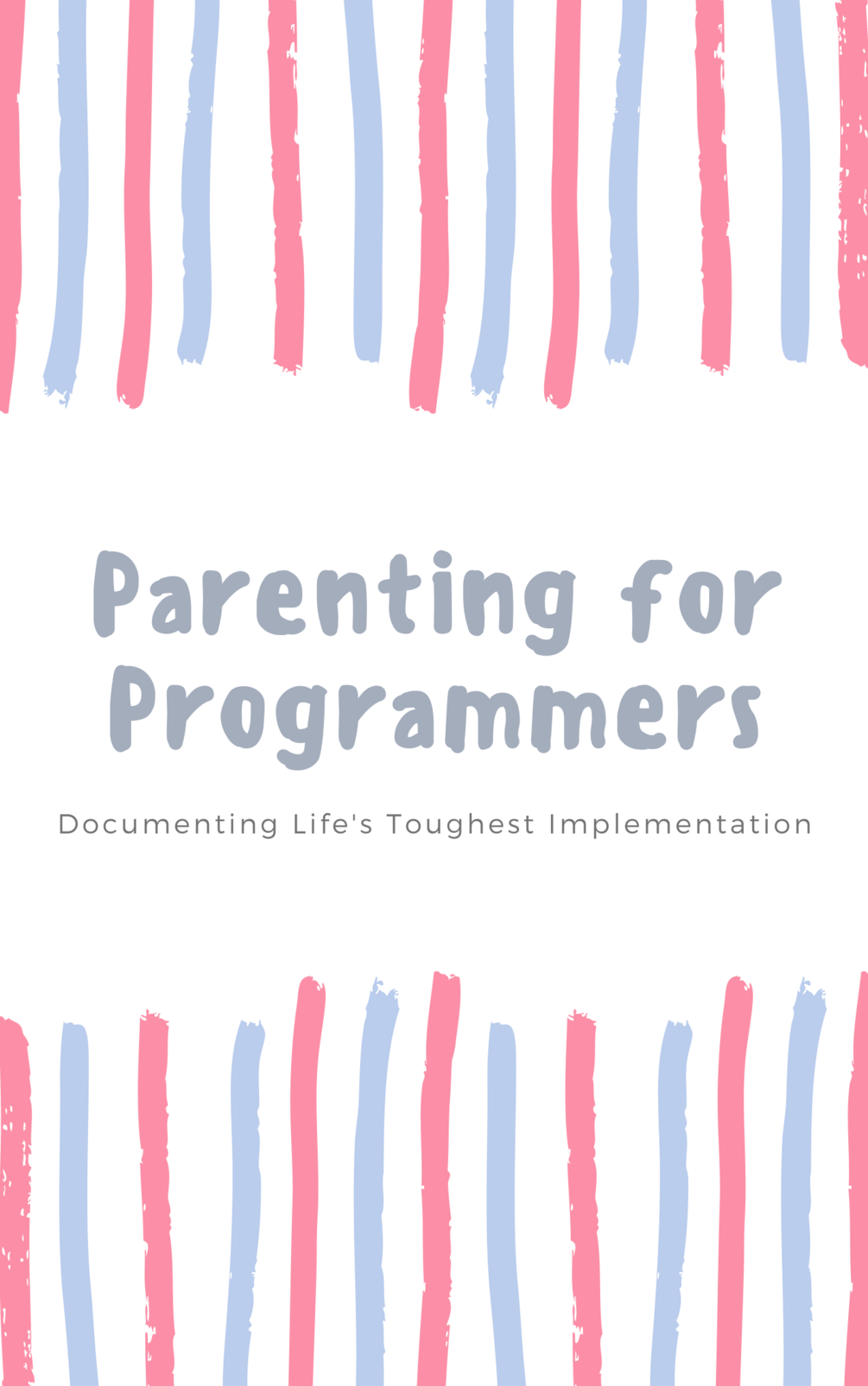 Parenting for Programmers

Documenting Life's Toughest Implementation